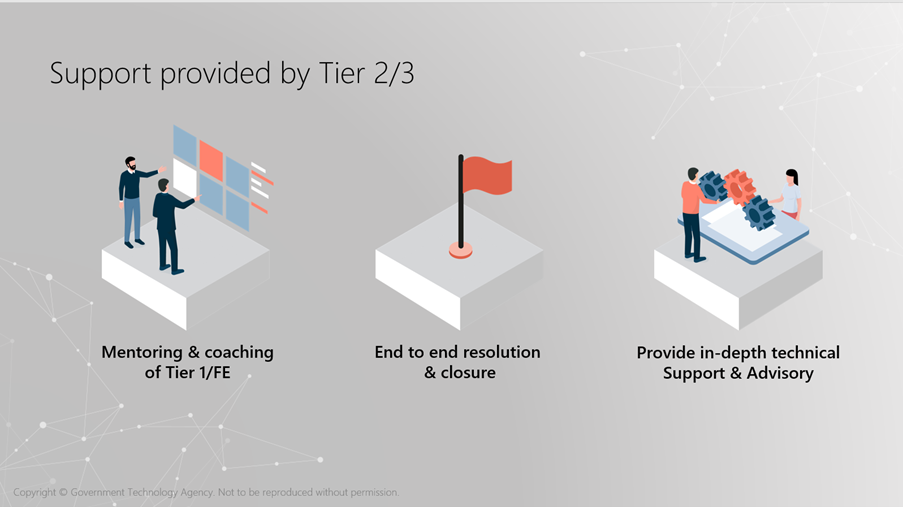 Support provided by Tier 2/3

Mentoring & coaching of Tier 1/FE

End to end resolution & closure

Provide in-depth technical Support & Advisory

Copyright © Government Technology Agency. Not to be reproduced without permission.